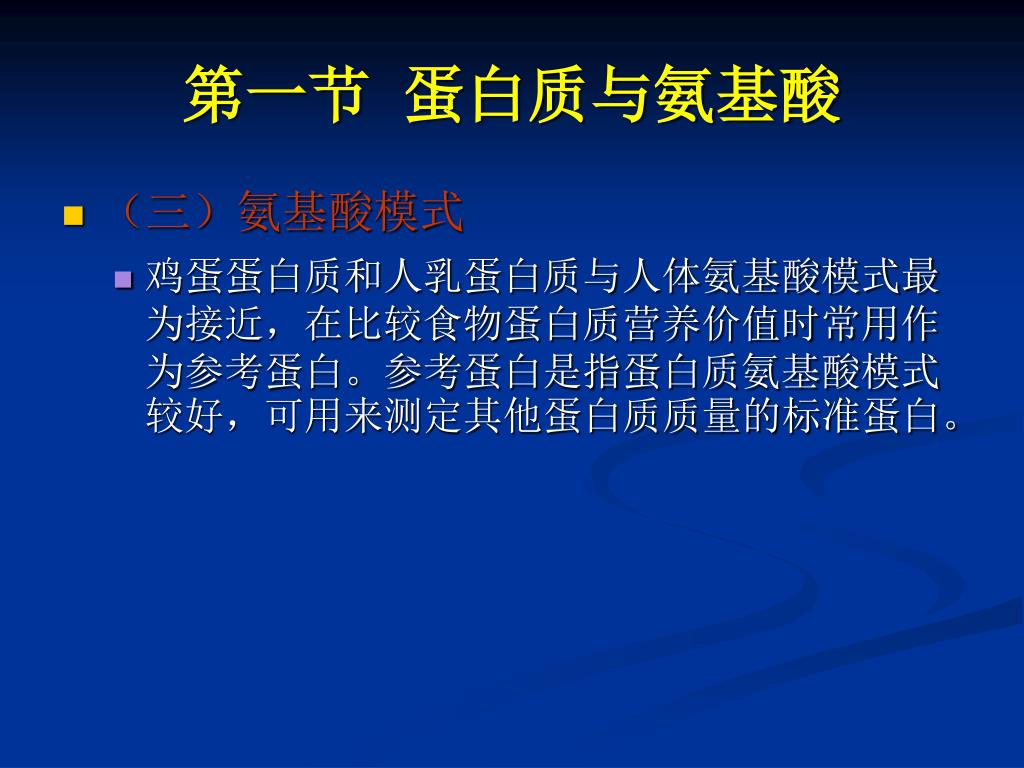 第一节  蛋白质与氨基酸

（三）氨基酸模式

鸡蛋蛋白质和人乳蛋白质与人体氨基酸模式最为接近，在比较食物蛋白质营养价值时常用作为参考蛋白。参考蛋白是指蛋白质氨基酸模式较好，可用来测定其他蛋白质质量的标准蛋白。